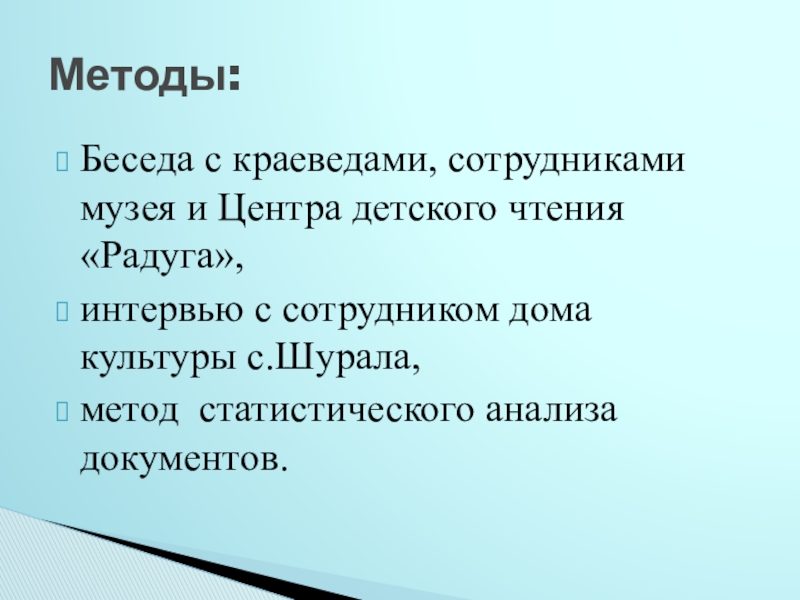 Методы:

Беседа с краеведами, сотрудниками музея и Центра детского чтения «Радуга»,

интервью с сотрудником дома культуры с.Шурала,

метод  статистического анализа документов.